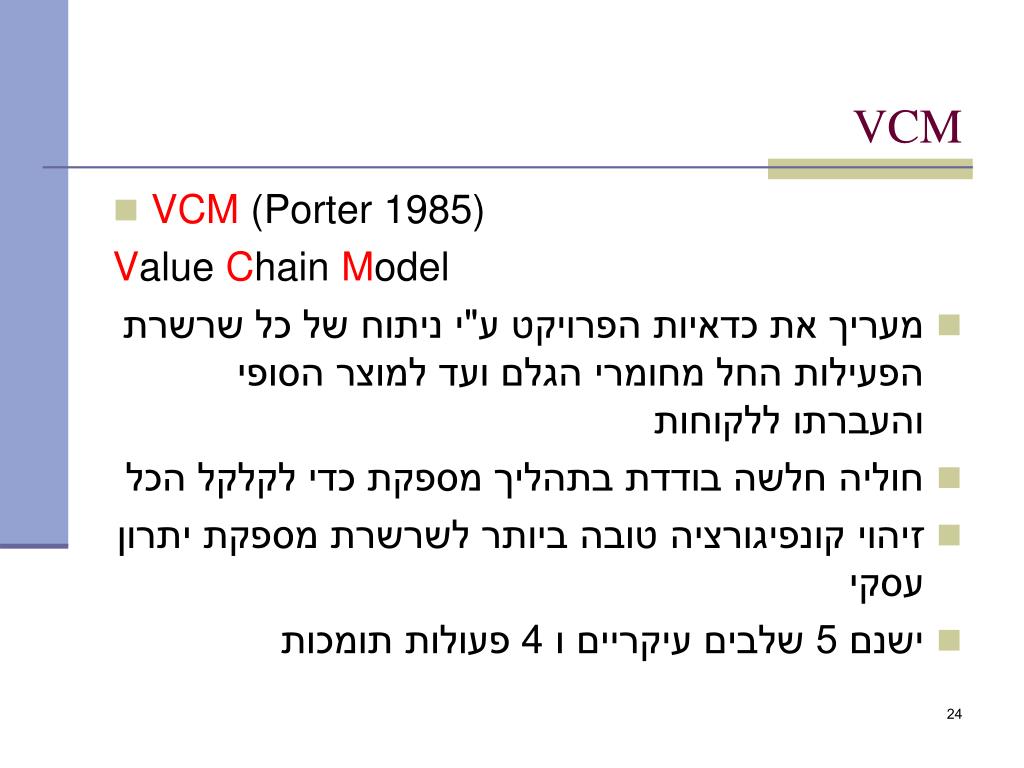 VCM

VCM (Porter 1985)

Value Chain Model

מעריך את כדאיות הפרויקט ע"י ניתוח של כל שרשרת הפעילות החל מחומרי הגלם ועד למוצר הסופי והעברתו ללקוחות

חוליה חלשה בודדת בתהליך מספקת כדי לקלקל הכל

זיהוי קונפיגורציה טובה ביותר לשרשרת מספקת יתרון עסקי

ישנם 5 שלבים עיקריים ו 4 פעולות תומכות

24